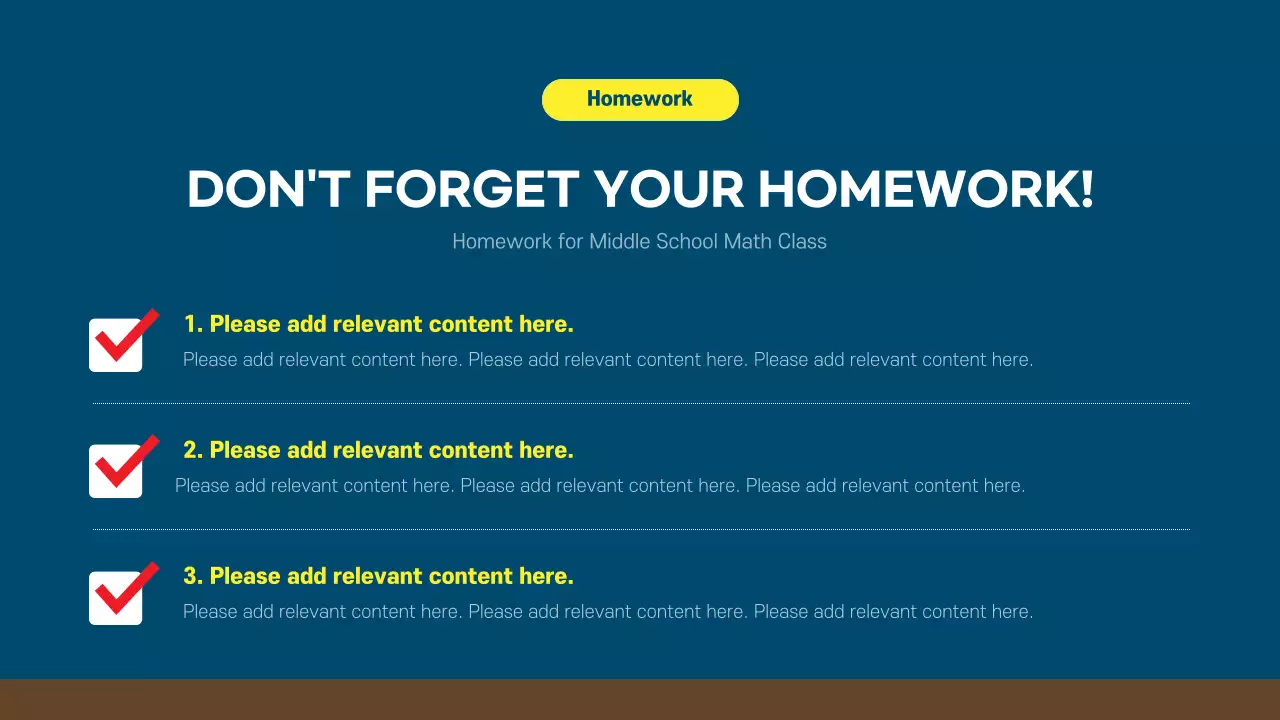 Homework

DON'T FORGET YOUR HOMEWORK!

Homework for Middle School Math Class

1. Please add relevant content here.

Please add relevant content here. Please add relevant content here. Please add relevant content here.

2. Please add relevant content here.

Please add relevant content here. Please add relevant content here. Please add relevant content here.

3. Please add relevant content here.

Please add relevant content here. Please add relevant content here. Please add relevant content here.